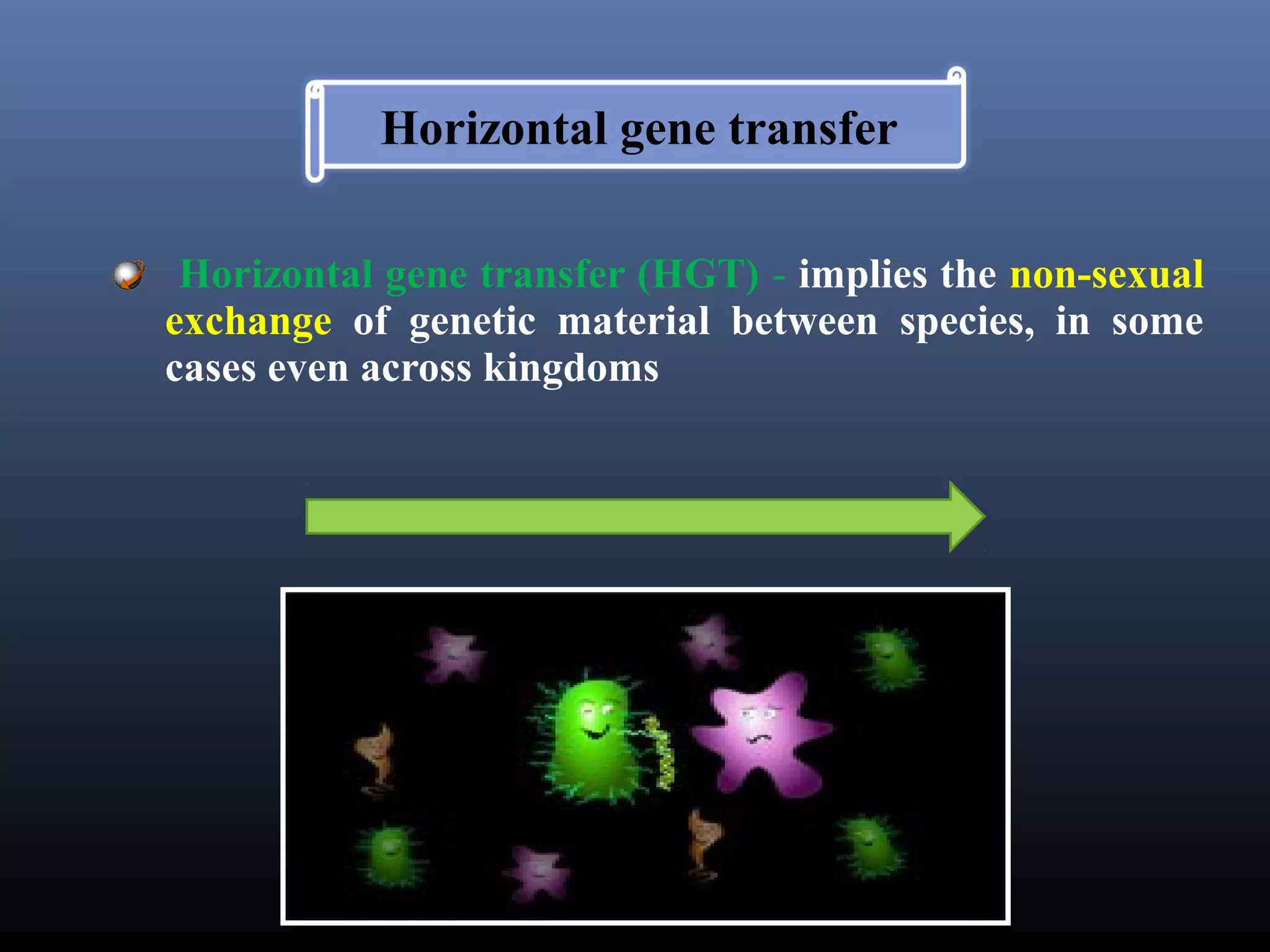 Horizontal gene transfer

Horizontal gene transfer (HGT) - implies the non-sexual exchange of genetic material between species, in some cases even across kingdoms